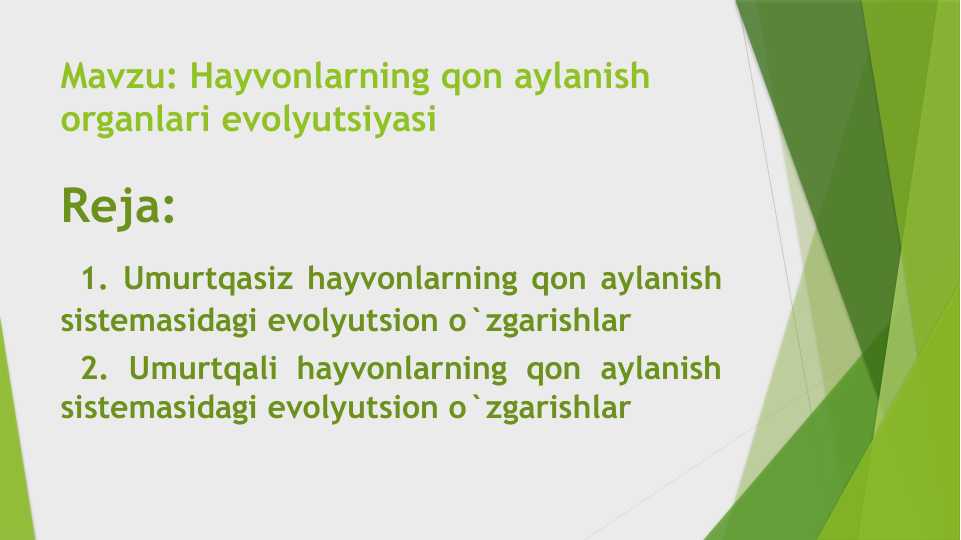 Mavzu: Hayvonlarning qon aylanish organlari evolyutsiyasi

Reja:

1. Umurtqasiz hayvonlarning qon aylanish sistemasidagi evolyutsion o`zgarishlar

2. Umurtqali hayvonlarning qon aylanish sistemasidagi evolyutsion o`zgarishlar